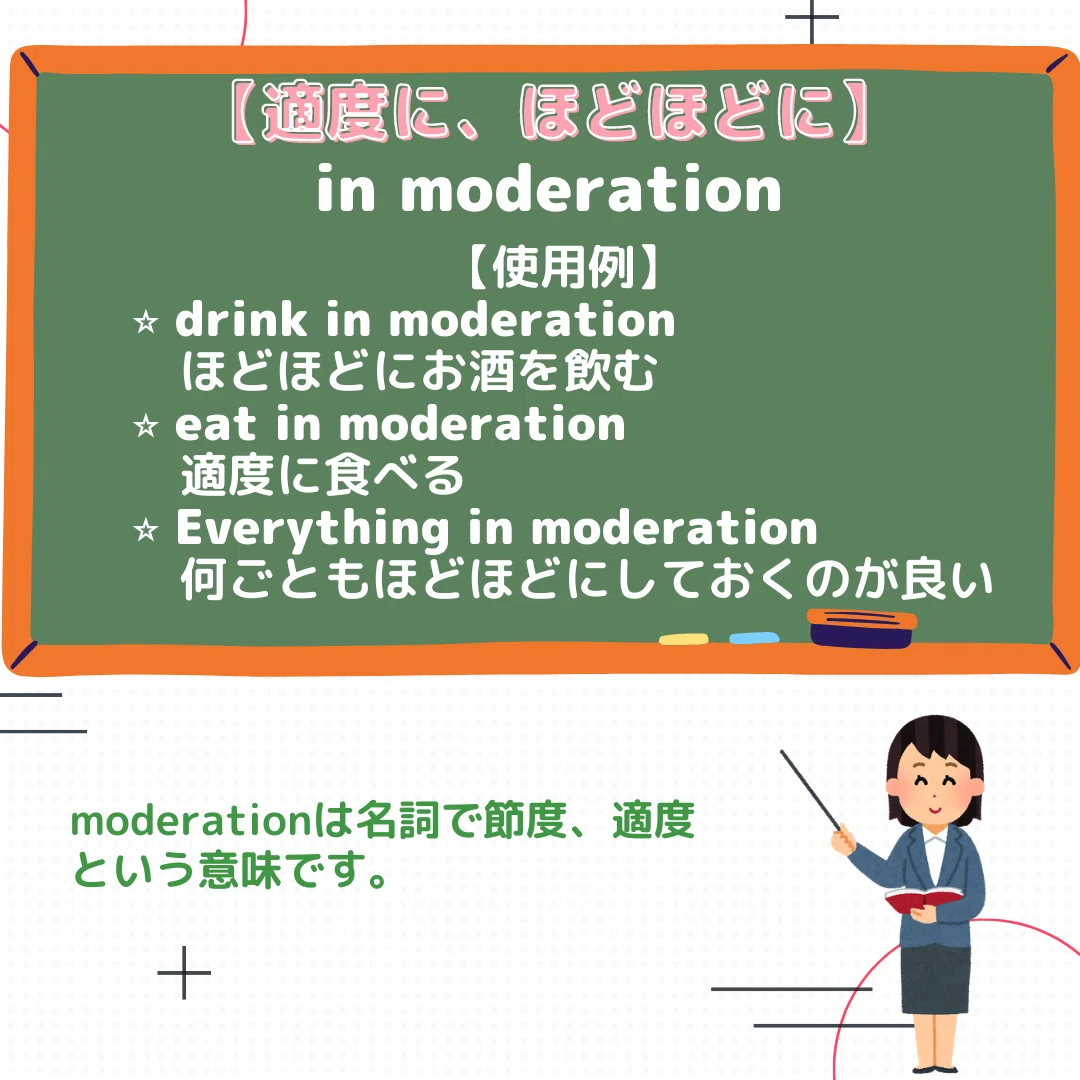 【適度に、ほどほどに】
in moderation

【使用例】
☆ drink in moderation
ほどほどにお酒を飲む
☆ eat in moderation
適度に食べる
☆ Everything in moderation
何ごともほどほどにしておくのが良い

moderationは名詞で節度、適度という意味です。